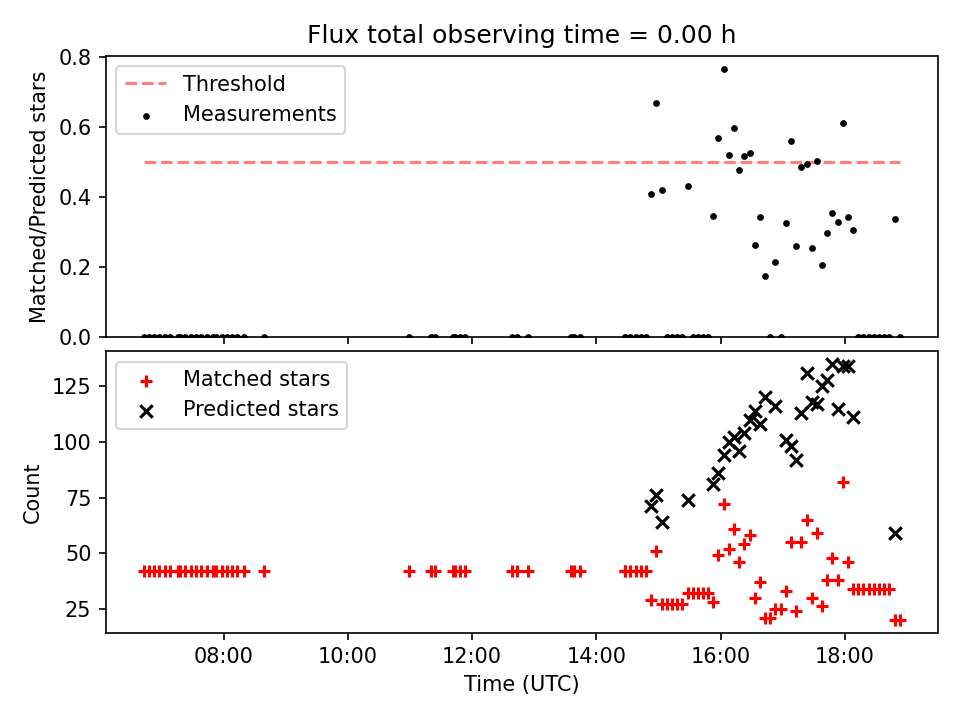 Flux total observing time = 0.00 h

Matched/Predicted stars

0.8
0.6
0.4
0.2
0.0

Threshold
Measurements

Count

125
100
75
50
25

Matched stars
Predicted stars

08:00
10:00
12:00
14:00
16:00
18:00

Time (UTC)